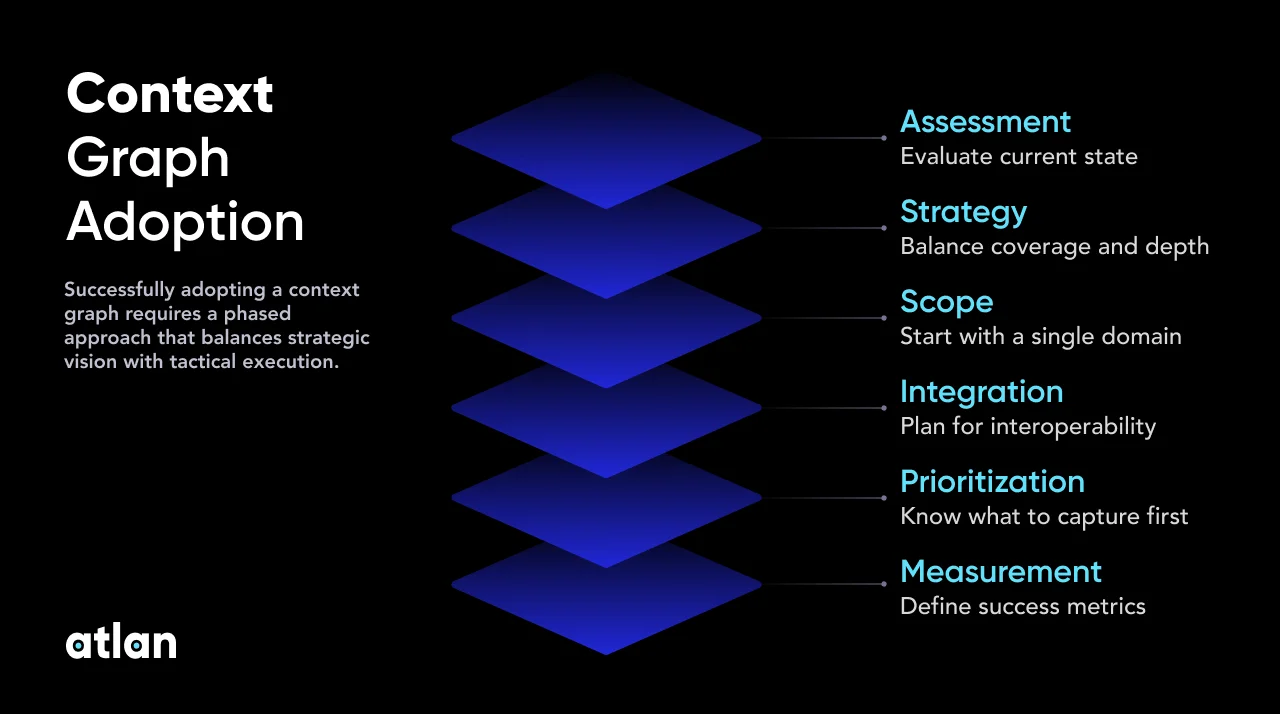 Context Graph Adoption

Successfully adopting a context graph requires a phased approach that balances strategic vision with tactical execution.

atlan

Assessment
Evaluate current state

Strategy
Balance coverage and depth

Scope
Start with a single domain

Integration
Plan for interoperability

Prioritization
Know what to capture first

Measurement
Define success metrics